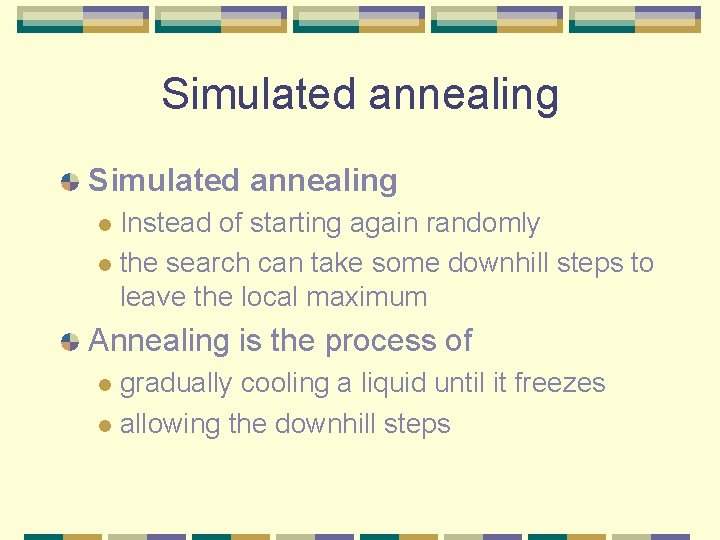 Simulated annealing

Simulated annealing

Instead of starting again randomly

the search can take some downhill steps to leave the local maximum

Annealing is the process of

gradually cooling a liquid until it freezes

allowing the downhill steps